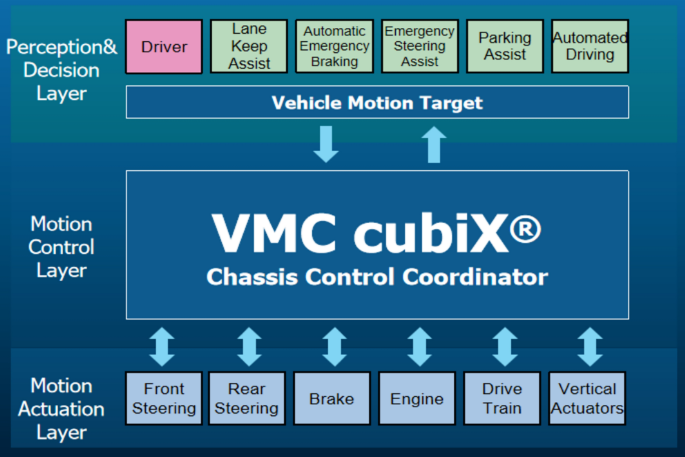 Perception& Decision Layer

Driver

Lane Keep Assist

Automatic Emergency Braking

Emergency Steering Assist

Parking Assist

Automated Driving

Vehicle Motion Target

Motion Control Layer

VMC cubiX®
Chassis Control Coordinator

Motion Actuation Layer

Front Steering

Rear Steering

Brake

Engine

Drive Train

Vertical Actuators